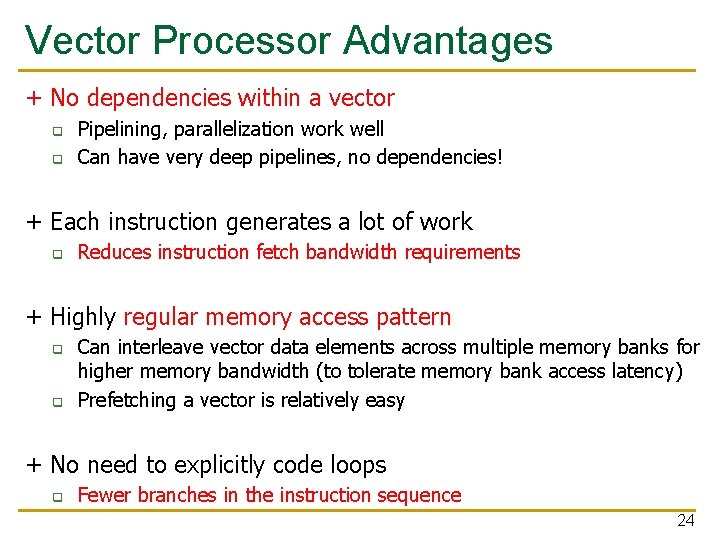 Vector Processor Advantages

+ No dependencies within a vector

- Pipelining, parallelization work well
- Can have very deep pipelines, no dependencies!

+ Each instruction generates a lot of work

- Reduces instruction fetch bandwidth requirements

+ Highly regular memory access pattern

- Can interleave vector data elements across multiple memory banks for higher memory bandwidth (to tolerate memory bank access latency)
- Prefetching a vector is relatively easy

+ No need to explicitly code loops

- Fewer branches in the instruction sequence

24